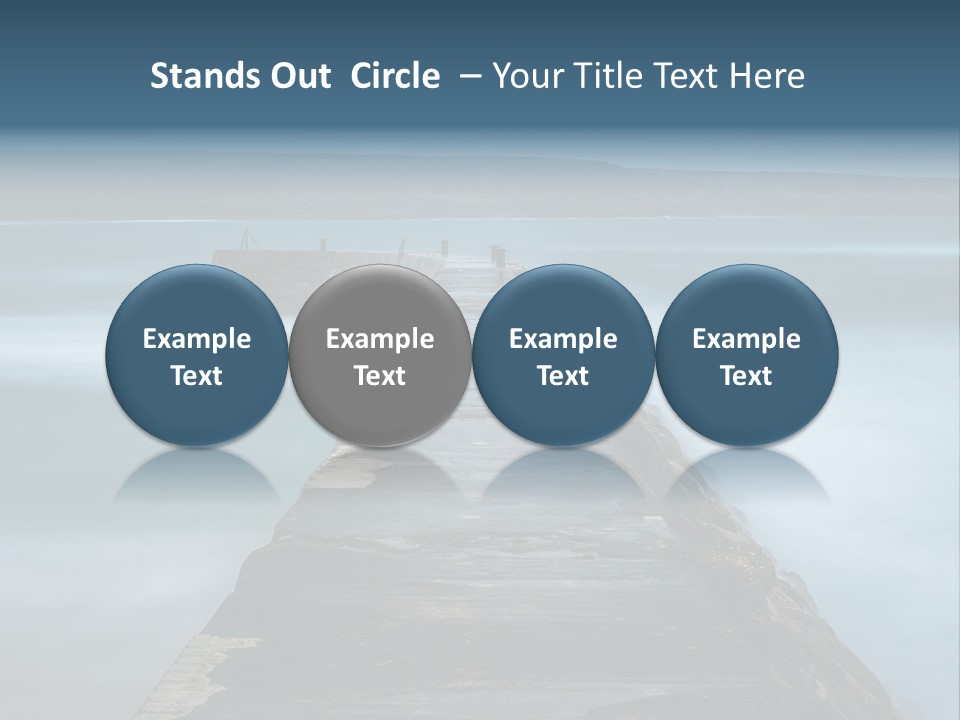 Stands Out Circle – Your Title Text Here

Example Text

Example Text

Example Text

Example Text